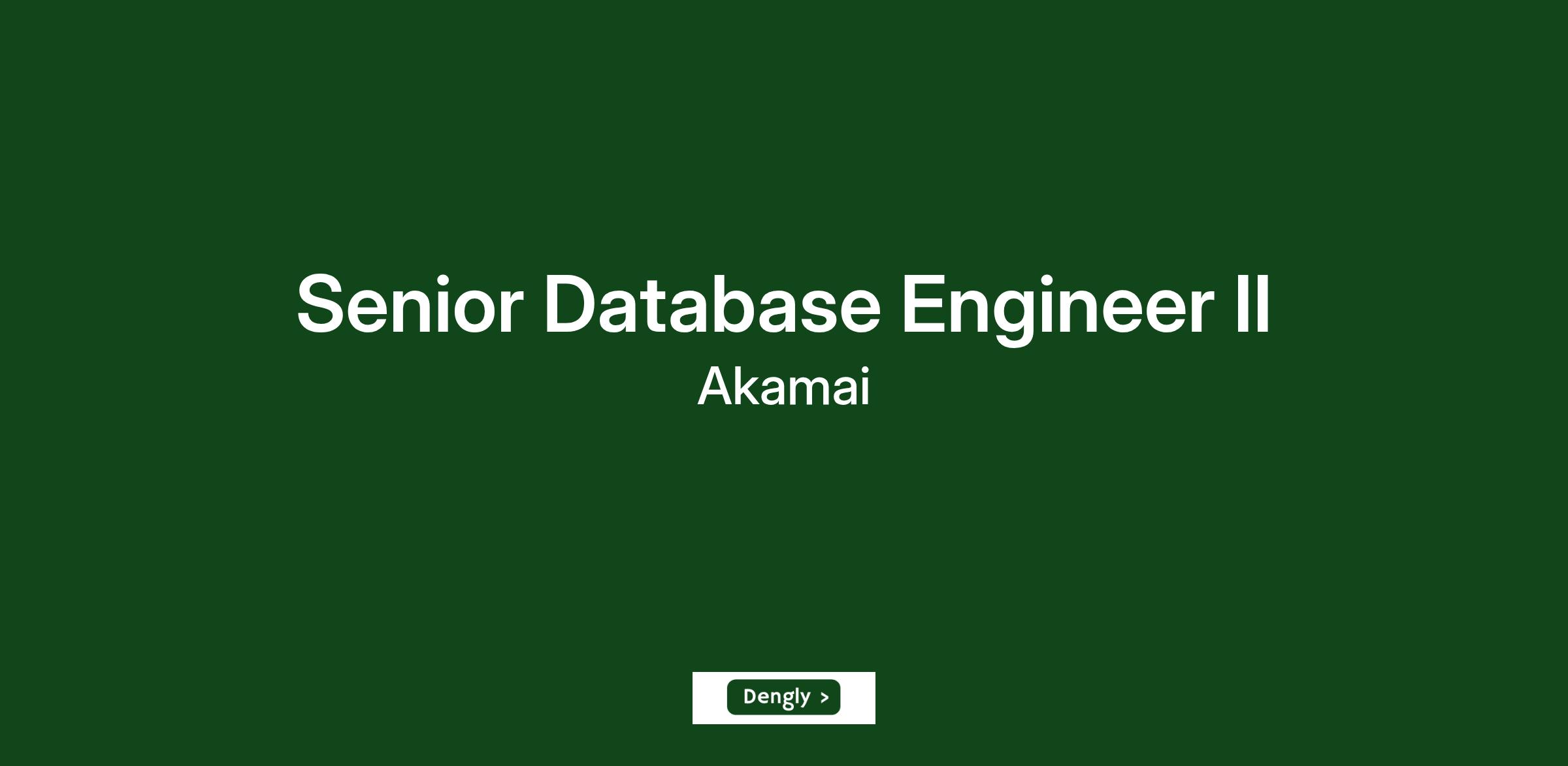 Senior Database Engineer II
Akamai

Dengly >